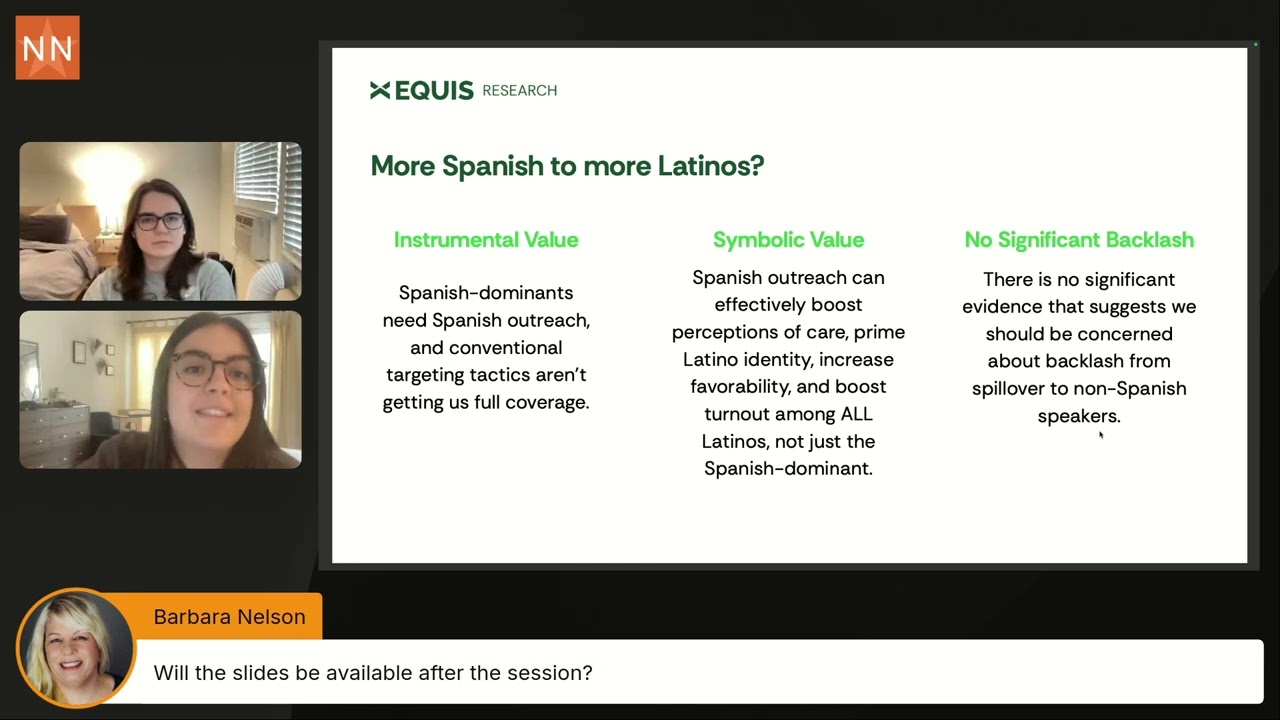 NN

EQUIS RESEARCH

More Spanish to more Latinos?

Instrumental Value

Spanish-dominants need Spanish outreach, and conventional targeting tactics aren't getting us full coverage.

Symbolic Value

Spanish outreach can effectively boost perceptions of care, prime Latino identity, increase favorability, and boost turnout among ALL Latinos, not just the Spanish-dominant.

No Significant Backlash

There is no significant evidence that suggests we should be concerned about backlash from spillover to non-Spanish speakers.

Barbara Nelson

Will the slides be available after the session?